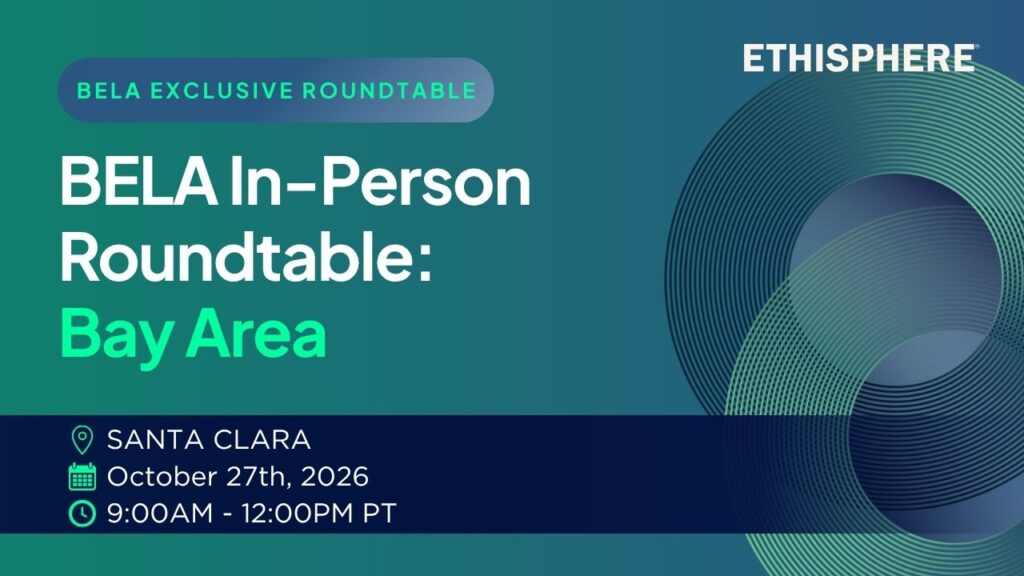 BELA EXCLUSIVE ROUNDTABLE

ETHISPHERE

BELA In-Person Roundtable: Bay Area

SANTA CLARA
October 27th, 2026
9:00AM - 12:00PM PT